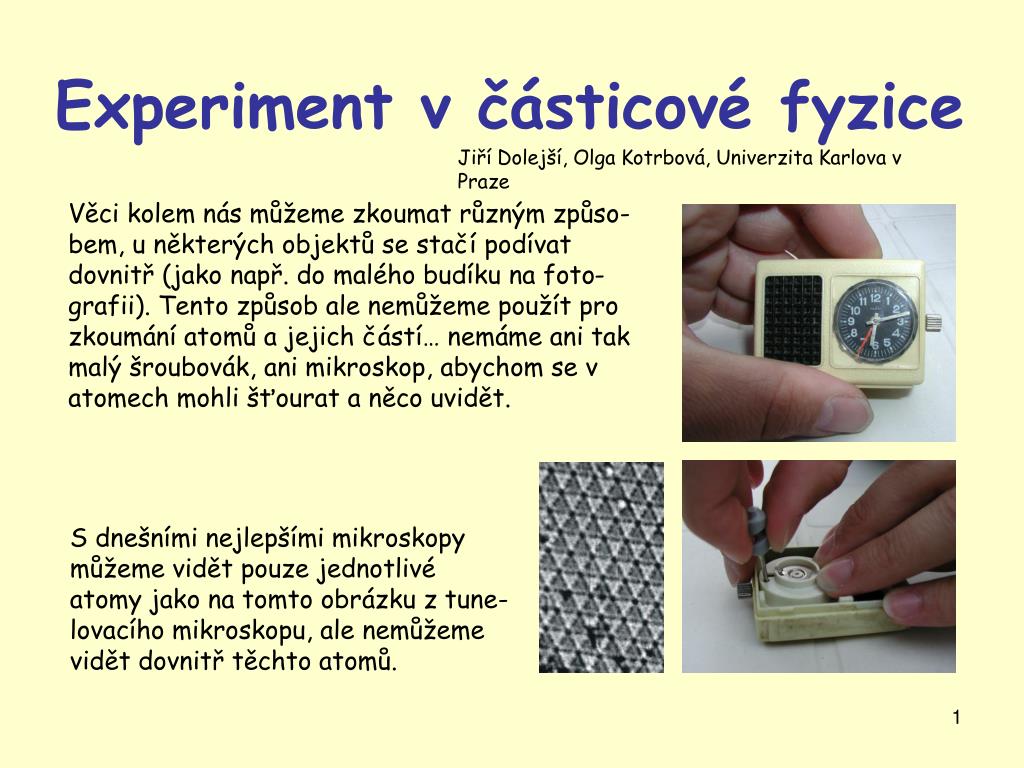 Experiment v částicové fyzice

Jiří Dolejší, Olga Kotrbová, Univerzita Karlova v Praze

Věci kolem nás můžeme zkoumat různým způsobem, u některých objektů se stačí podívat dovnitř (jako např. do malého budíku na fotografii). Tento způsob ale nemůžeme použít pro zkoumání atomů a jejich částí… nemáme ani tak malý šroubovák, ani mikroskop, abychom se v atomech mohli šťourat a něco uvidět.

S dnešními nejlepšími mikroskopy můžeme vidět pouze jednotlivé atomy jako na tomto obrázku z tunelovacího mikroskopu, ale nemůžeme vidět dovnitř těchto atomů.

1